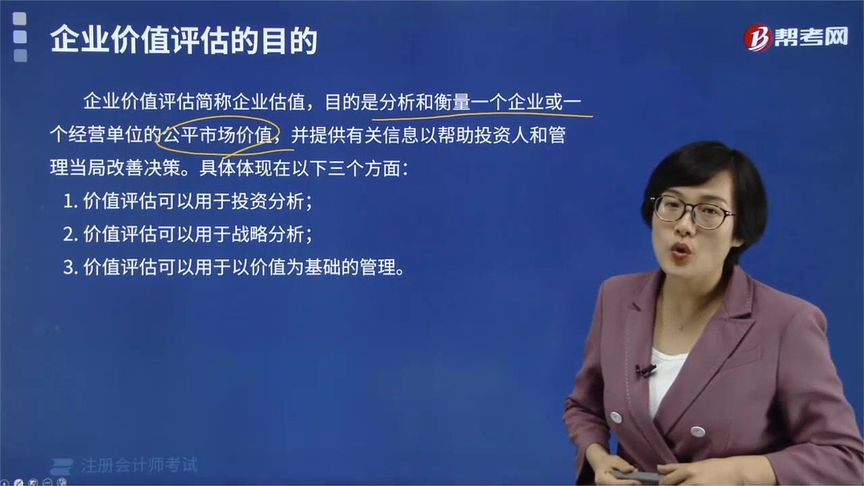 企业价值评估的目的

帮考网

企业价值评估简称企业估值，目的是分析和衡量一个企业或一个经营单位的公平市场价值，并提供有关信息以帮助投资人和管理当局改善决策。具体体现在以下三个方面：

1. 价值评估可以用于投资分析；

2. 价值评估可以用于战略分析；

3. 价值评估可以用于以价值为基础的管理。

注册会计师考试